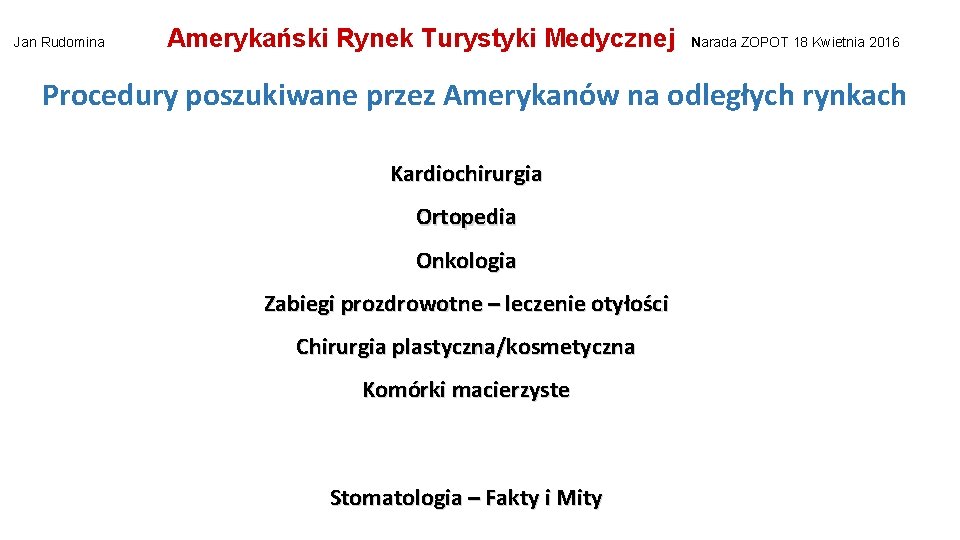 Jan Rudomina

Amerykański Rynek Turystyki Medycznej

Narada ZOPOT 18 Kwietnia 2016

Procedury poszukiwane przez Amerykanów na odległych rynkach

Kardiochirurgia

Ortopedia

Onkologia

Zabiegi prozdrowotne – leczenie otyłości

Chirurgia plastyczna/kosmetyczna

Komórki macierzyste

Stomatologia – Fakty i Mity